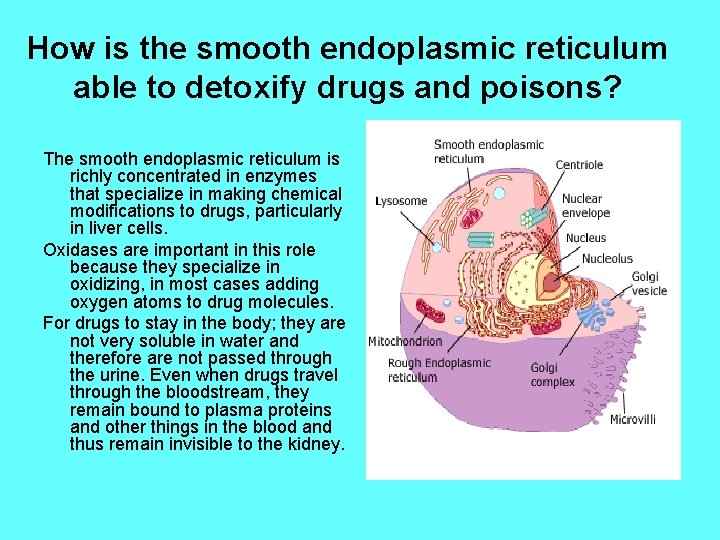 How is the smooth endoplasmic reticulum able to detoxify drugs and poisons?

The smooth endoplasmic reticulum is richly concentrated in enzymes that specialize in making chemical modifications to drugs, particularly in liver cells.

Oxidases are important in this role because they specialize in oxidizing, in most cases adding oxygen atoms to drug molecules.

For drugs to stay in the body; they are not very soluble in water and therefore are not passed through the urine. Even when drugs travel through the bloodstream, they remain bound to plasma proteins and other things in the blood and thus remain invisible to the kidney.

Smooth endoplasmic reticulum
Centriole
Lysosome
Nuclear envelope
Nucleus
Nucleolus
Golgi vesicle
Mitochondrion
Rough Endoplasmic reticulum
Golgi complex
Microvilli